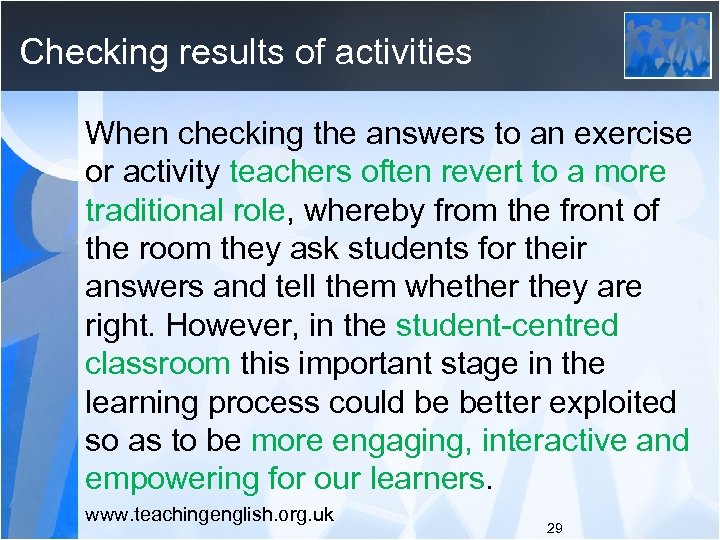 Checking results of activities

When checking the answers to an exercise or activity teachers often revert to a more traditional role, whereby from the front of the room they ask students for their answers and tell them whether they are right. However, in the student-centred classroom this important stage in the learning process could be better exploited so as to be more engaging, interactive and empowering for our learners.

www.teachingenglish.org.uk

29